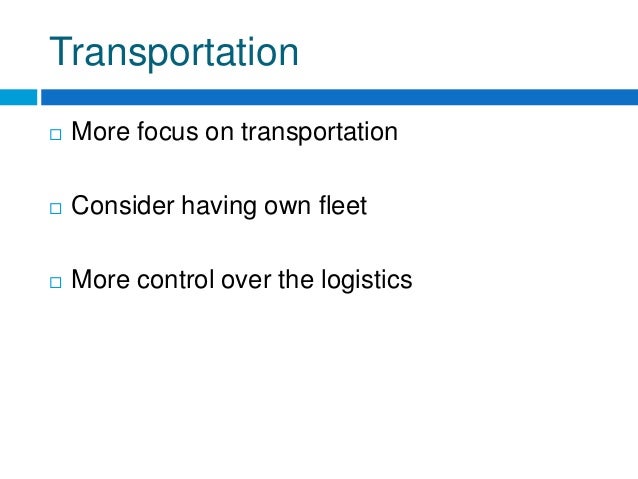 Transportation

□ More focus on transportation

□ Consider having own fleet

□ More control over the logistics